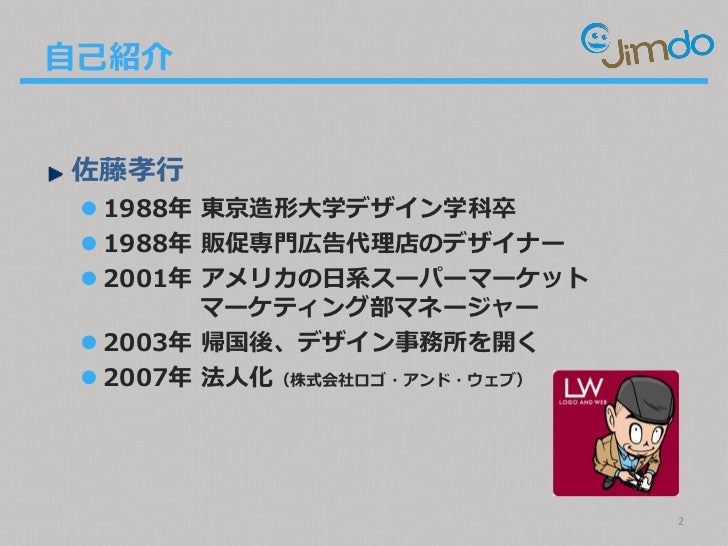 自己紹介

Jimdo

佐藤孝行

1988年 東京造形大学デザイン学科卒

1988年 販促専門広告代理店のデザイナー

2001年 アメリカの日系スーパーマーケット マーケティング部マネージャー

2003年 帰国後、デザイン事務所を開く

2007年 法人化（株式会社ロゴ・アンド・ウェブ）

LW
LOGO AND WEB

2